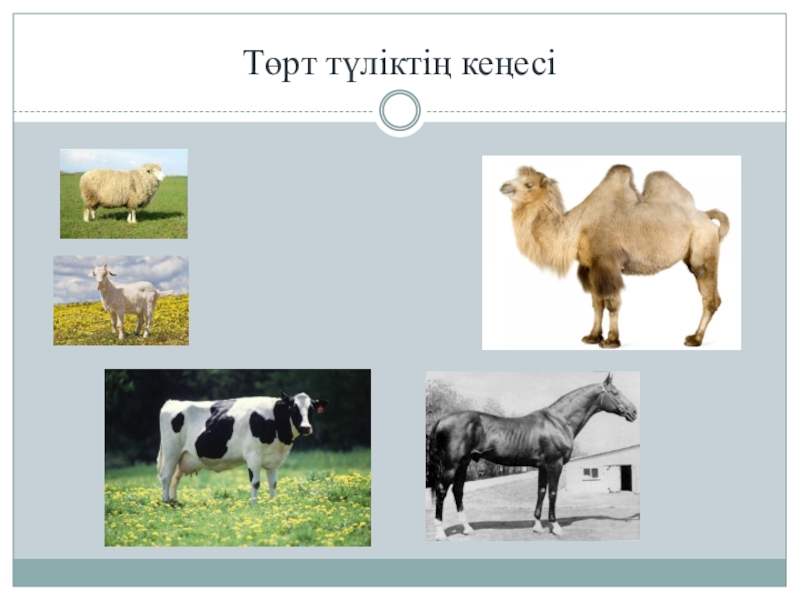 Төрт түліктің кеңесі